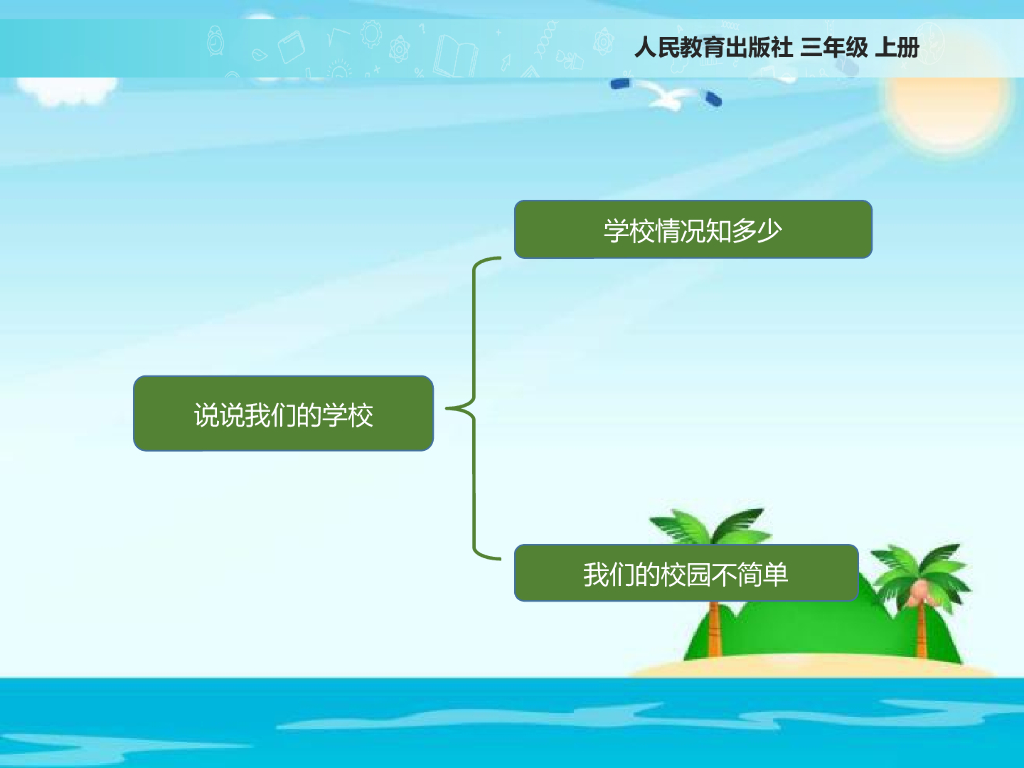 人民教育出版社 三年级 上册

说说我们的学校

学校情况知多少

我们的校园不简单